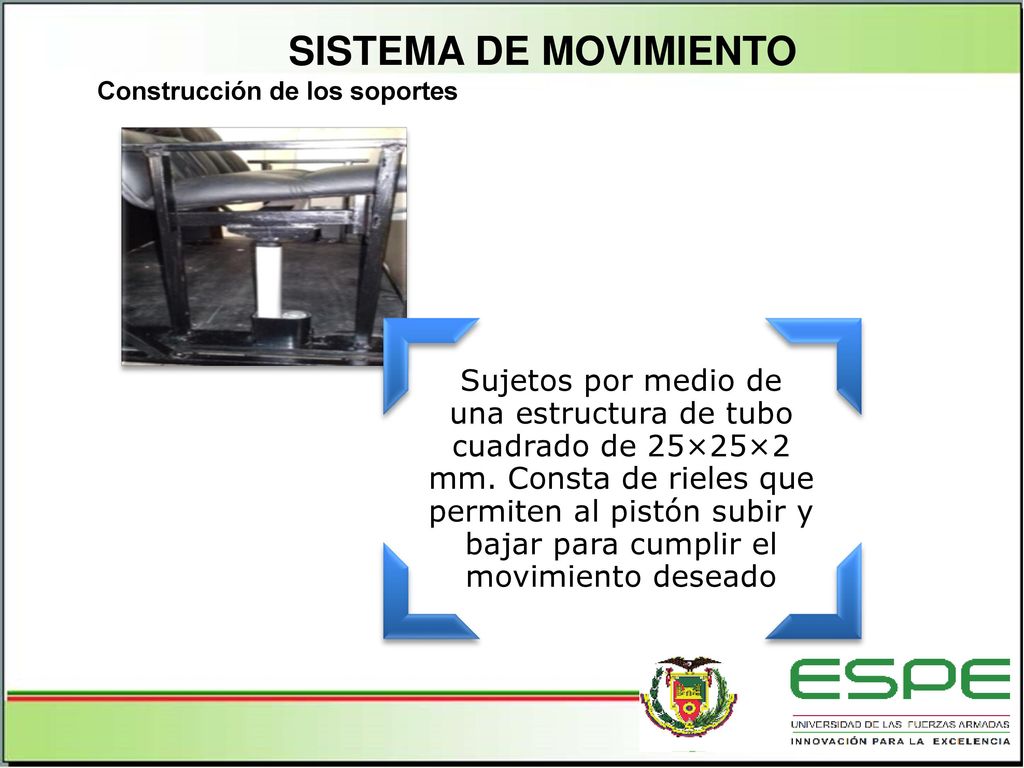 SISTEMA DE MOVIMIENTO

Construcción de los soportes

Sujetos por medio de una estructura de tubo cuadrado de 25×25×2 mm. Consta de rieles que permiten al pistón subir y bajar para cumplir el movimiento deseado

ESPE
UNIVERSIDAD DE LAS FUERZAS ARMADAS
INNOVACIÓN PARA LA EXCELENCIA